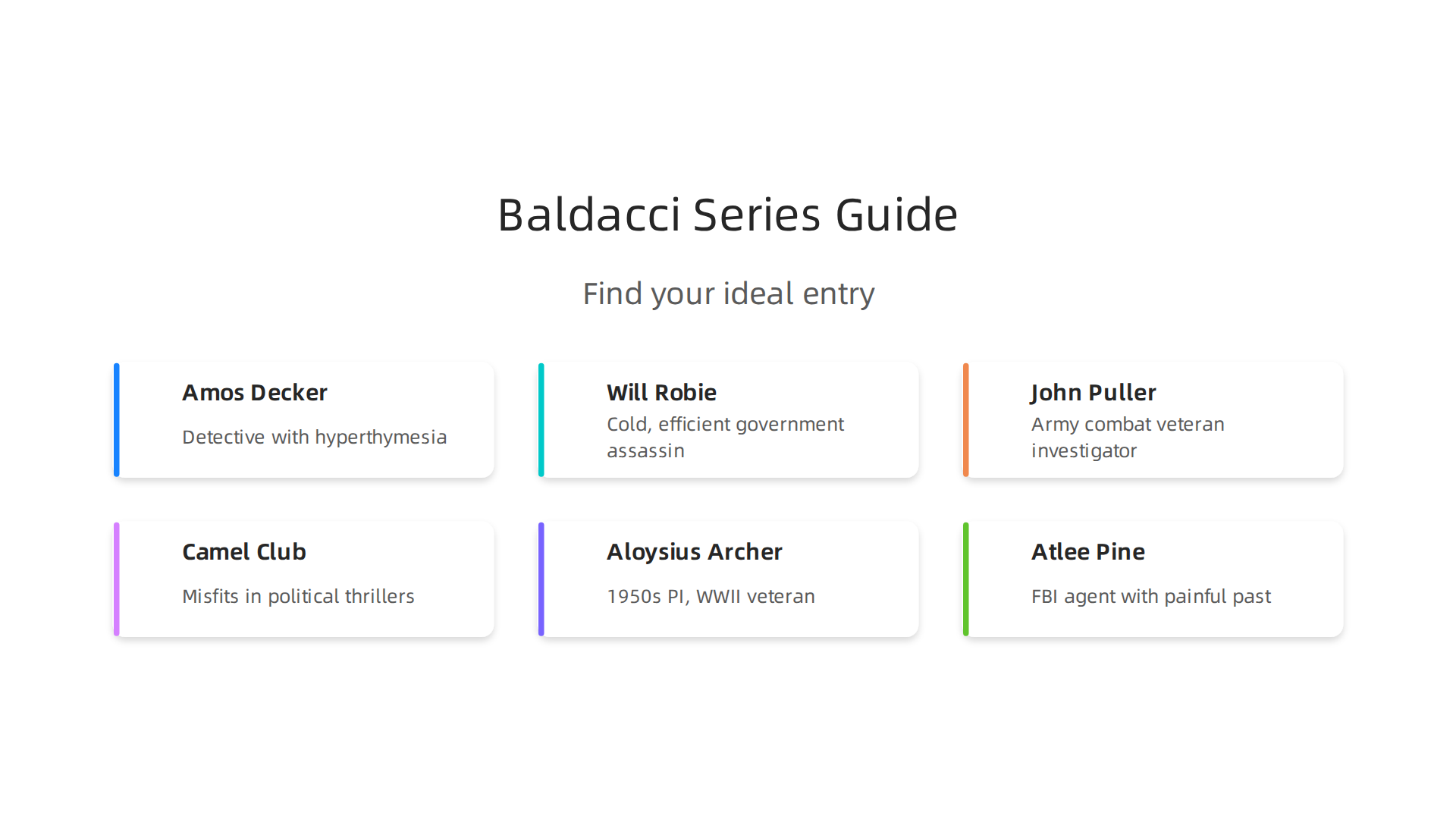 Baldacci Series Guide

Find your ideal entry

Amos Decker
Detective with hyperthymesia

Will Robie
Cold, efficient government assassin

John Puller
Army combat veteran investigator

Camel Club
Misfits in political thrillers

Aloysius Archer
1950s PI, WWII veteran

Atlee Pine
FBI agent with painful past